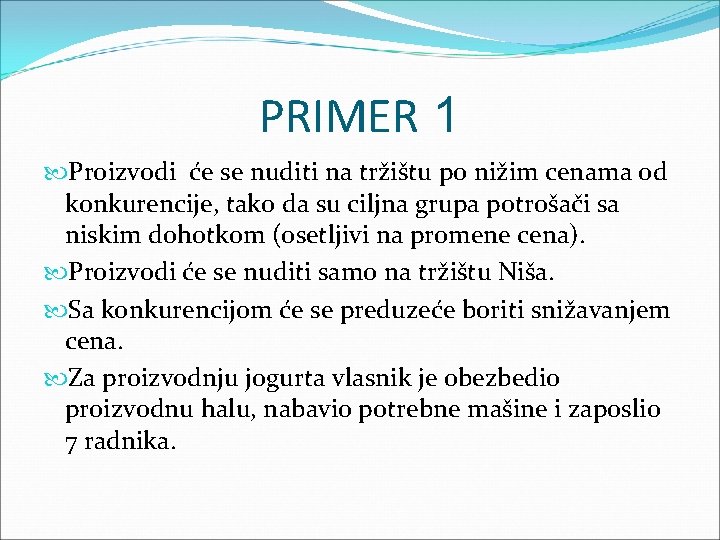 PRIMER 1

Proizvodi će se nuditi na tržištu po nižim cenama od konkurencije, tako da su ciljna grupa potrošači sa niskim dohotkom (osetljivi na promene cena).

Proizvodi će se nuditi samo na tržištu Niša.

Sa konkurencijom će se preduzeće boriti snižavanjem cena.

Za proizvodnju jogurta vlasnik je obezbedio proizvodnu halu, nabavio potrebne mašine i zaposlio 7 radnika.